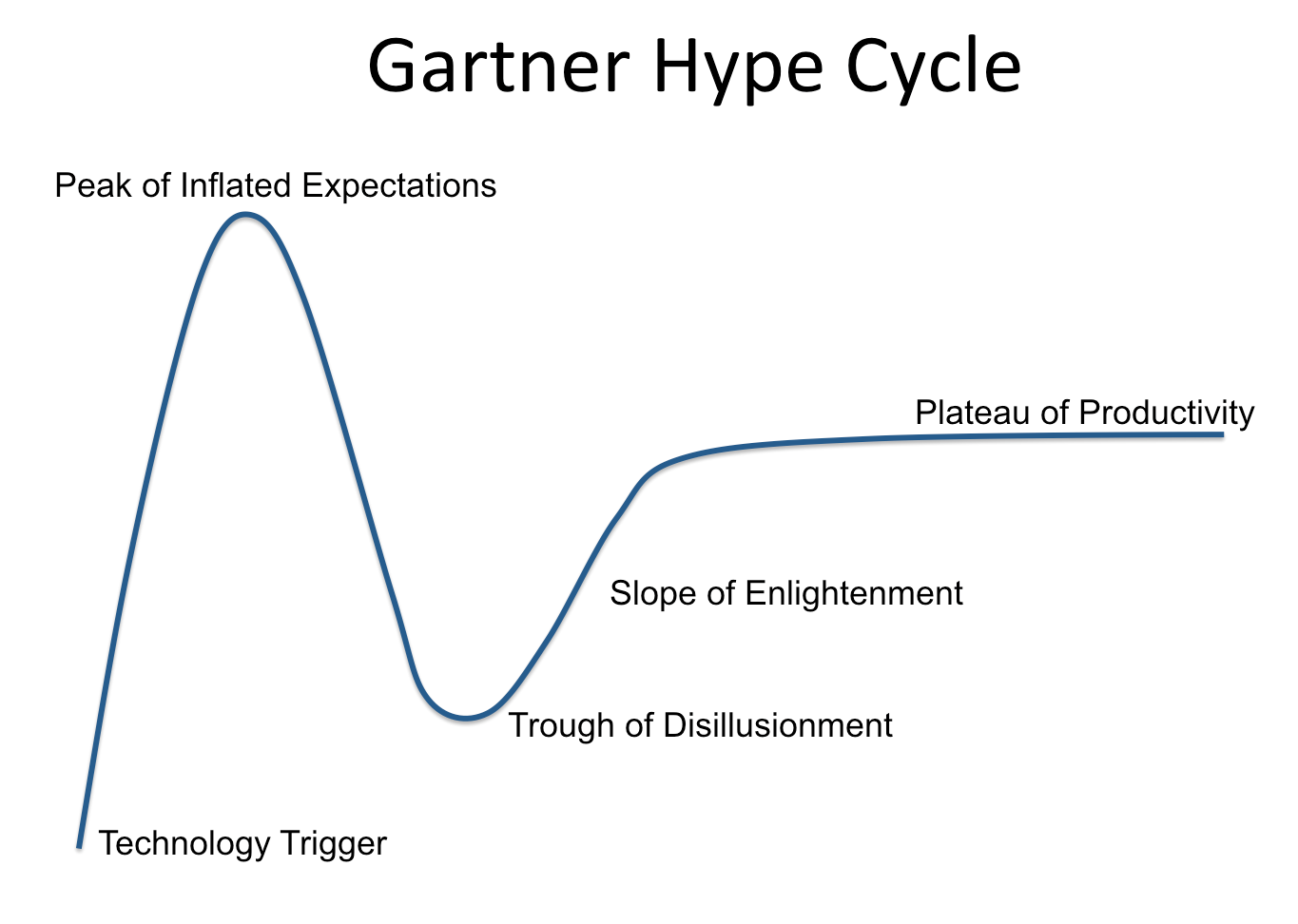 Gartner Hype Cycle

Peak of Inflated Expectations

Plateau of Productivity

Slope of Enlightenment

Trough of Disillusionment

Technology Trigger